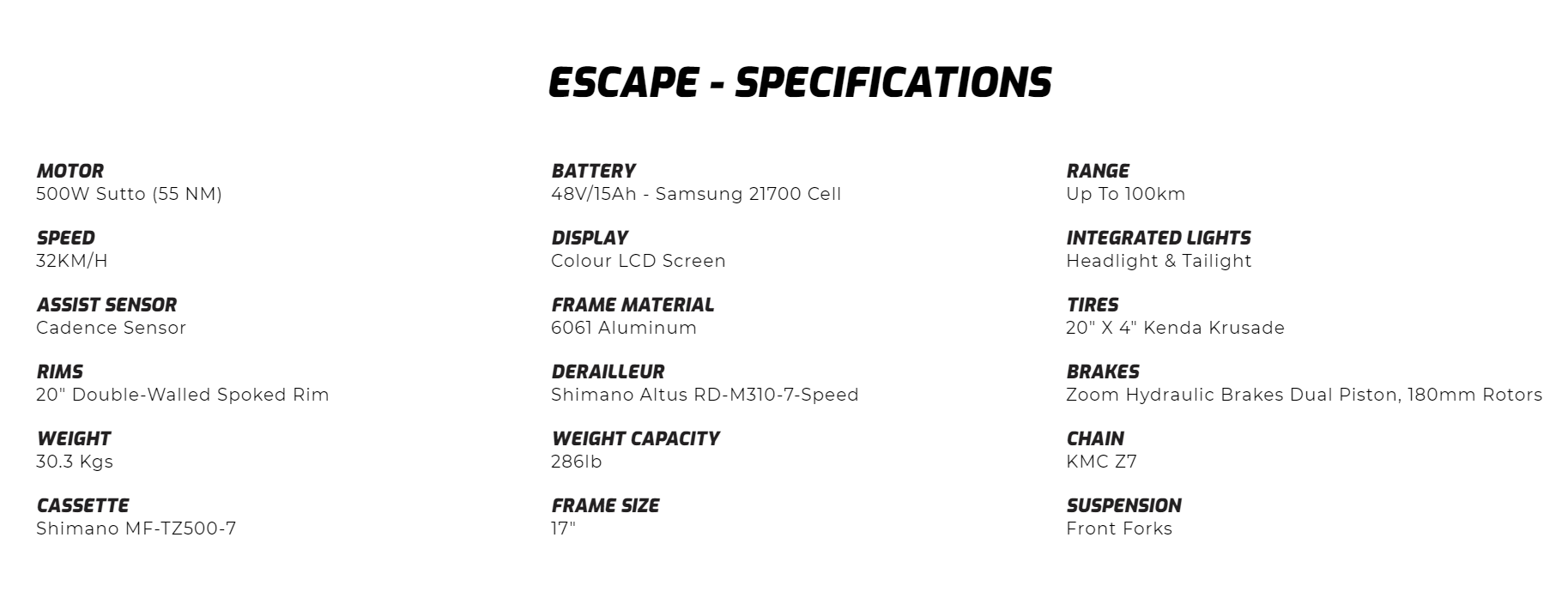 ESCAPE - SPECIFICATIONS

MOTOR
500W Sutto (55 NM)

SPEED
32KM/H

ASSIST SENSOR
Cadence Sensor

RIMS
20" Double-Walled Spoked Rim

WEIGHT
30.3 Kgs

CASSETTE
Shimano MF-TZ500-7

BATTERY
48V/15Ah - Samsung 21700 Cell

DISPLAY
Colour LCD Screen

FRAME MATERIAL
6061 Aluminum

DERAILLEUR
Shimano Altus RD-M310-7-Speed

WEIGHT CAPACITY
286lb

FRAME SIZE
17"

RANGE
Up To 100km

INTEGRATED LIGHTS
Headlight & Tailight

TIRES
20" X 4" Kenda Krusade

BRAKES
Zoom Hydraulic Brakes Dual Piston, 180mm Rotors

CHAIN
KMC Z7

SUSPENSION
Front Forks